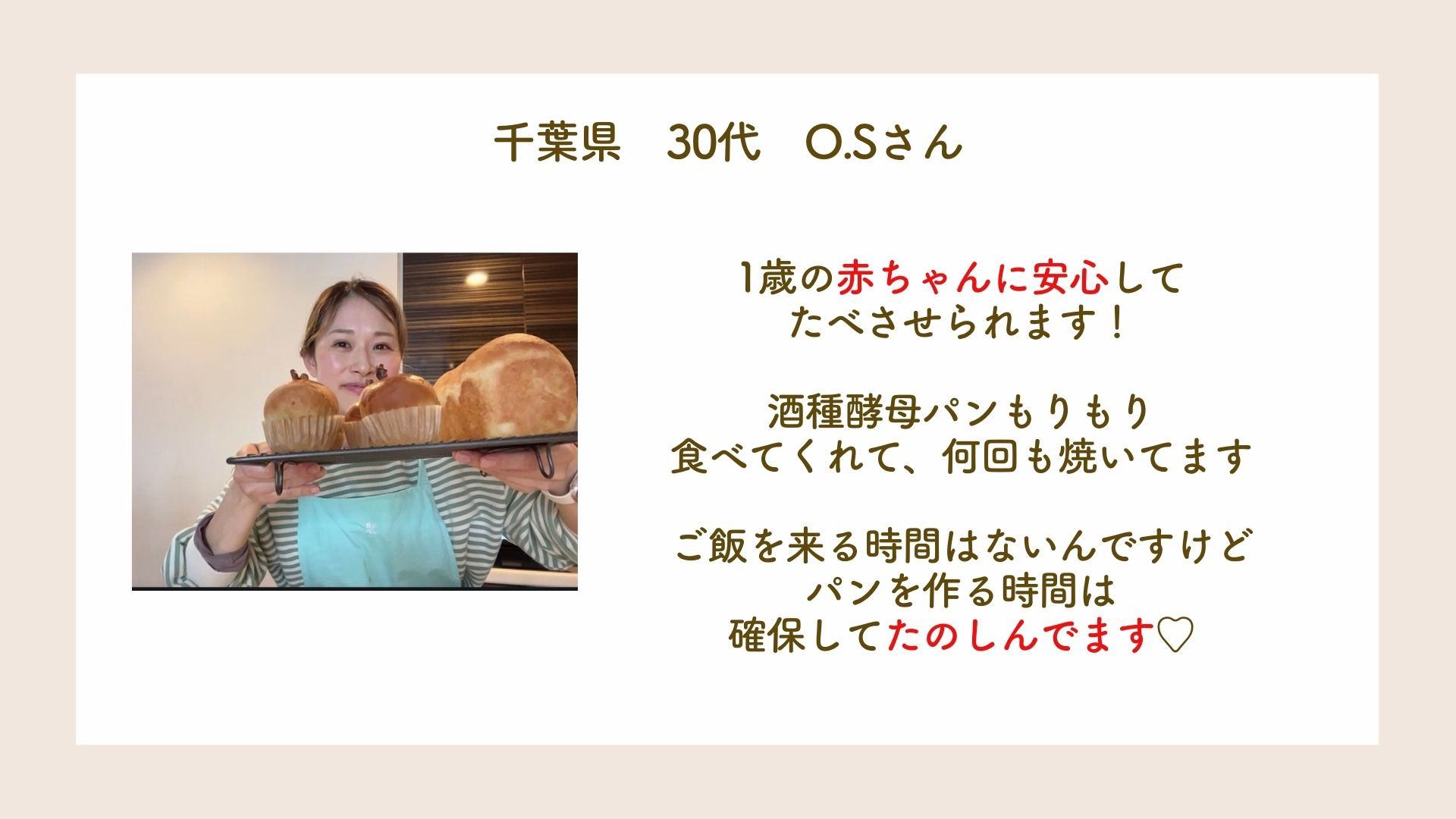 千葉県　30代　O.Sさん

1歳の赤ちゃんに安心して
たべさせられます！

酒種酵母パンもりもり
食べてくれて、何回も焼いてます

ご飯を来る時間はないんですけど
パンを作る時間は
確保してたのしんでます♡